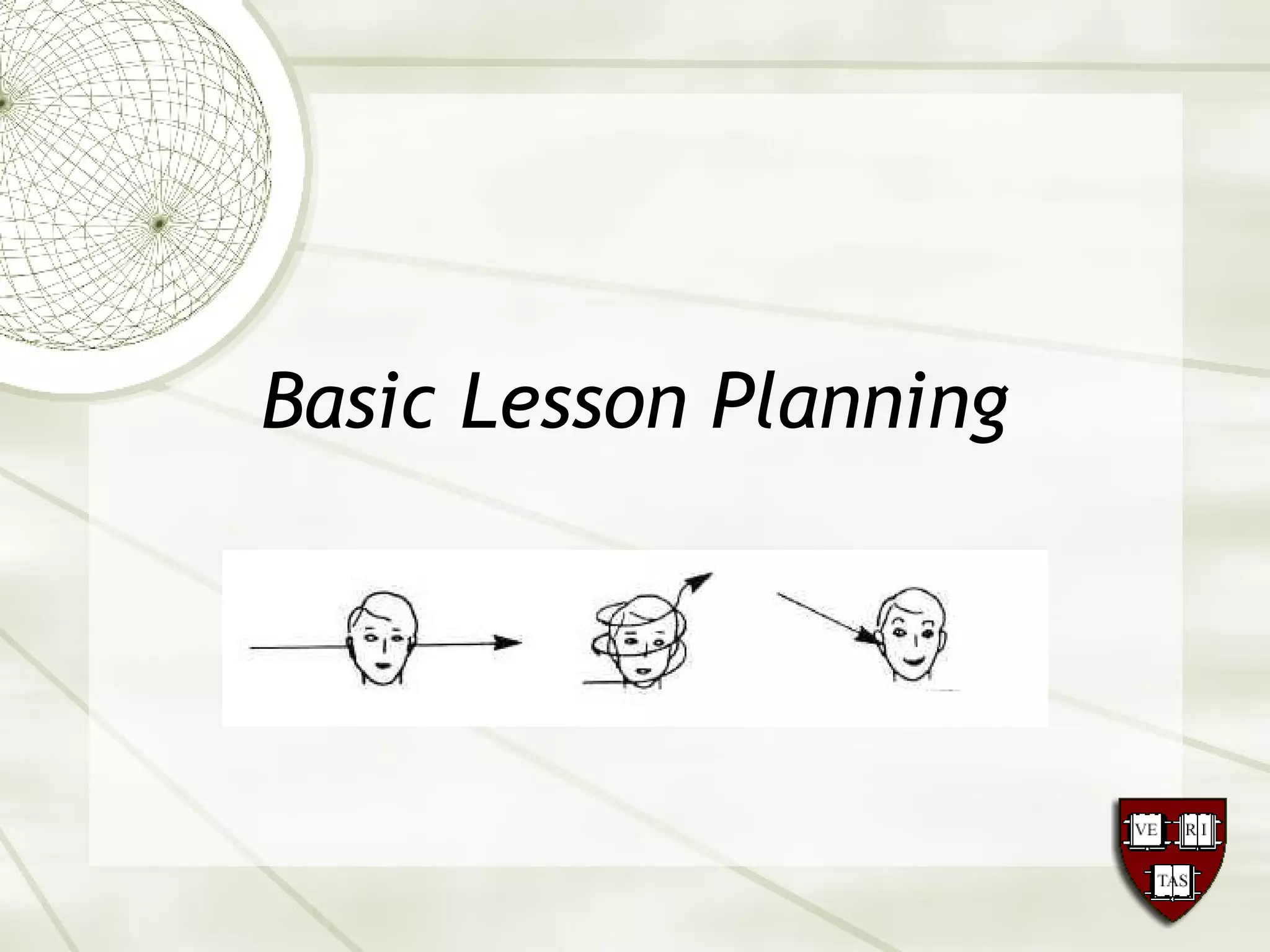 Basic Lesson Planning

VE RI
TAS